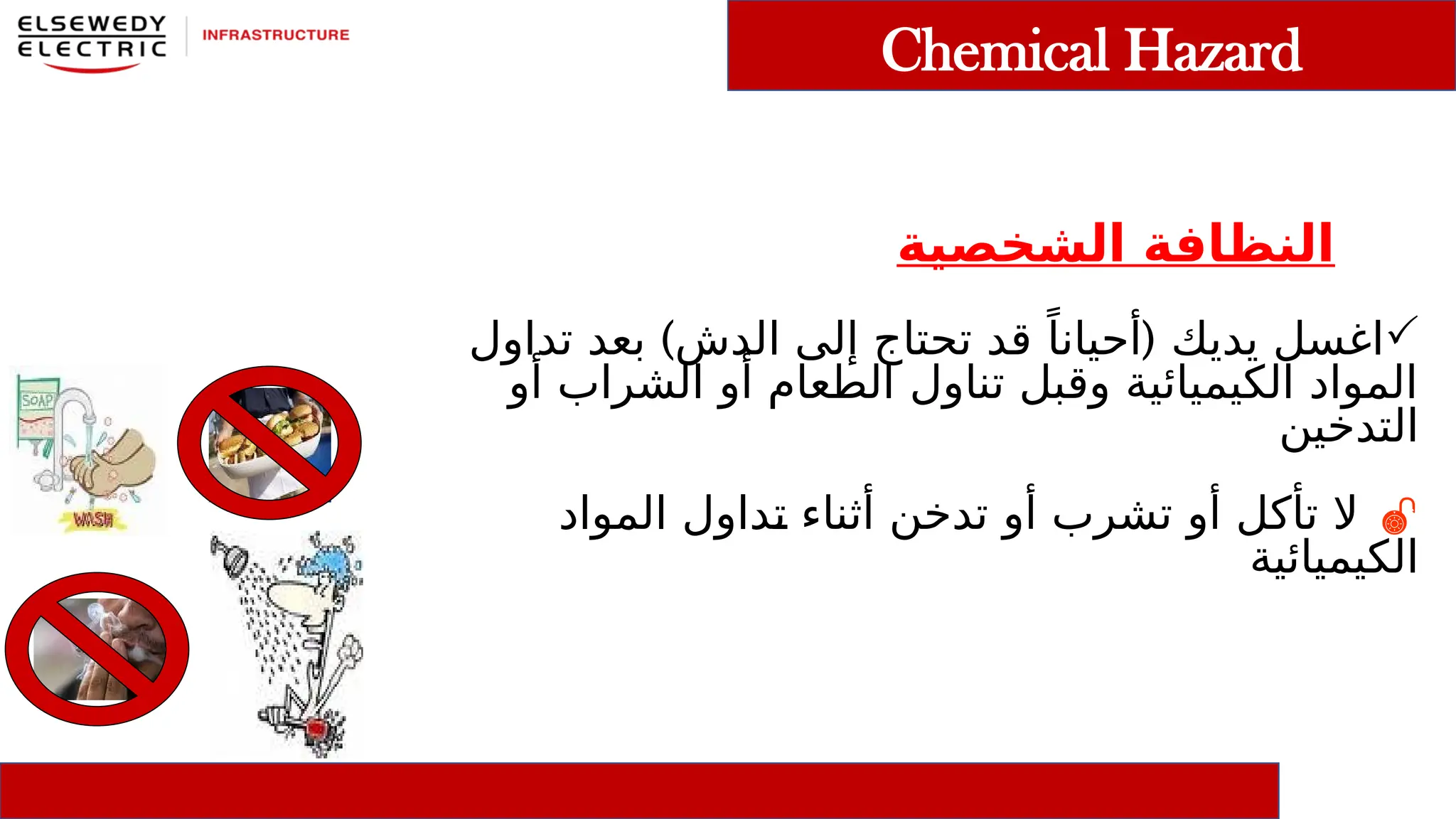 ELSEWEDY ELECTRIC
INFRASTRUCTURE

Chemical Hazard

النظافة الشخصية

✓اغسل يديك (أحياناً قد تحتاج إلى الدش) بعد تداول المواد الكيميائية وقبل تناول الطعام أو الشراب أو التدخين

لا تأكل أو تشرب أو تدخن أثناء تداول المواد الكيميائية

SOAP
WASH